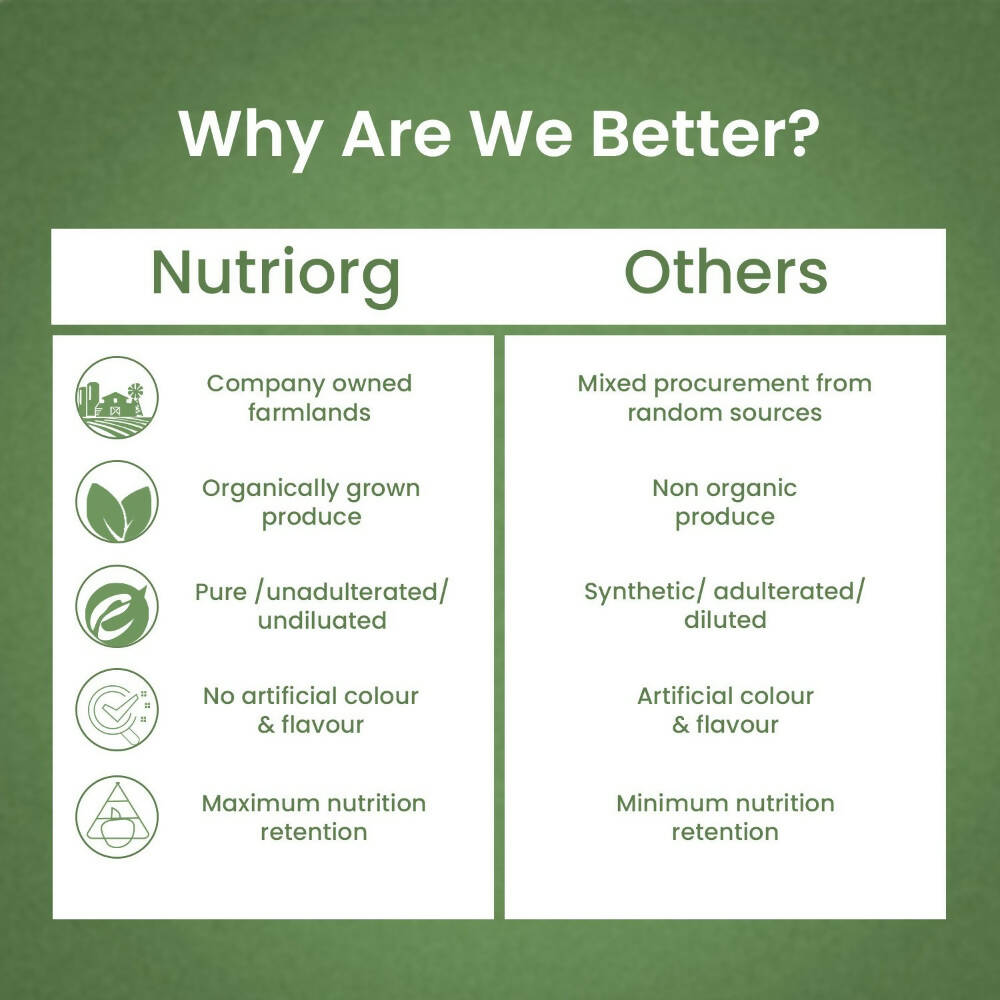 Why Are We Better?

| Nutriorg | Others |
|---|---|
| Company owned farmlands | Mixed procurement from random sources |
| Organically grown produce | Non organic produce |
| Pure /unadulterated/ undiluated | Synthetic/ adulterated/ diluted |
| No artificial colour & flavour | Artificial colour & flavour |
| Maximum nutrition retention | Minimum nutrition retention |